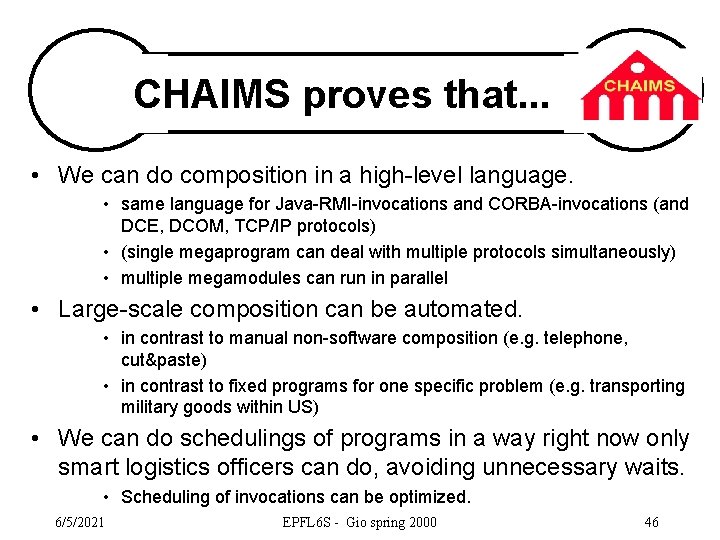 CHAIMS proves that...

CHAIMS

• We can do composition in a high-level language.
  • same language for Java-RMI-invocations and CORBA-invocations (and DCE, DCOM, TCP/IP protocols)
  • (single megaprogram can deal with multiple protocols simultaneously)
  • multiple megamodules can run in parallel
• Large-scale composition can be automated.
  • in contrast to manual non-software composition (e.g. telephone, cut&paste)
  • in contrast to fixed programs for one specific problem (e.g. transporting military goods within US)
• We can do schedulings of programs in a way right now only smart logistics officers can do, avoiding unnecessary waits.
  • Scheduling of invocations can be optimized.

6/5/2021 EPFL6S - Gio spring 2000 46